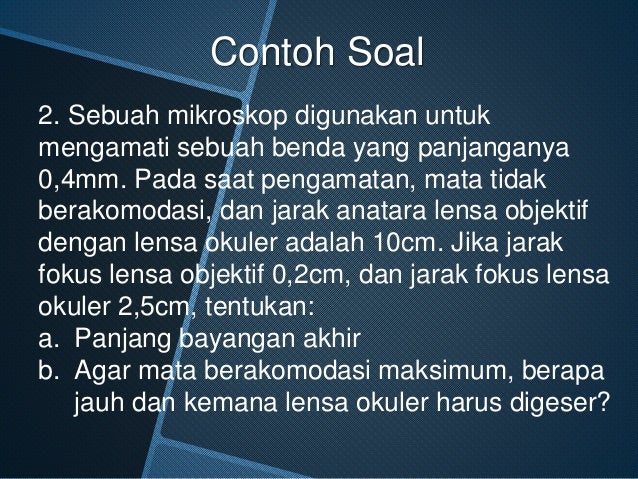 Contoh Soal

2. Sebuah mikroskop digunakan untuk mengamati sebuah benda yang panjanganya 0,4mm. Pada saat pengamatan, mata tidak berakomodasi, dan jarak anatara lensa objektif dengan lensa okuler adalah 10cm. Jika jarak fokus lensa objektif 0,2cm, dan jarak fokus lensa okuler 2,5cm, tentukan:
a. Panjang bayangan akhir
b. Agar mata berakomodasi maksimum, berapa jauh dan kemana lensa okuler harus digeser?